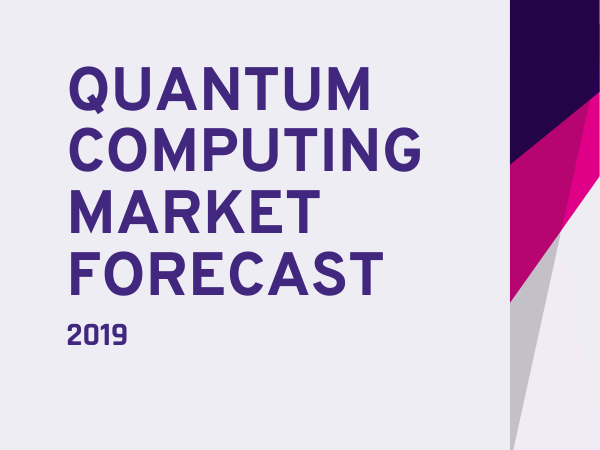 QUANTUM COMPUTING MARKET FORECAST

2019